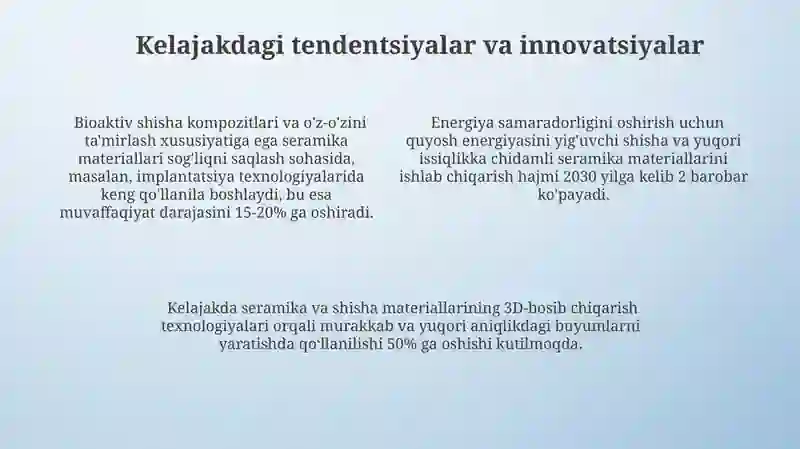 Kelajakdagi tendentsiyalar va innovatsiyalar

Bioaktiv shisha kompozitlari va o'z-o'zini ta'mirlash xususiyatiga ega seramika materiallari sog'liqni saqlash sohasida, masalan, implantatsiya texnologiyalarida keng qo'llanila boshlaydi, bu esa muvaffaqiyat darajasini 15-20% ga oshiradi.

Energiya samaradorligini oshirish uchun quyosh energiyasini yig'uvchi shisha va yuqori issiqlikka chidamli seramika materiallarini ishlab chiqarish hajmi 2030 yilga kelib 2 barobar ko'payadi.

Kelajakda seramika va shisha materiallarining 3D-bosib chiqarish texnologiyalari orqali murakkab va yuqori aniqlikdagi buyumlarni yaratishda qo'llanilishi 50% ga oshishi kutilmoqda.